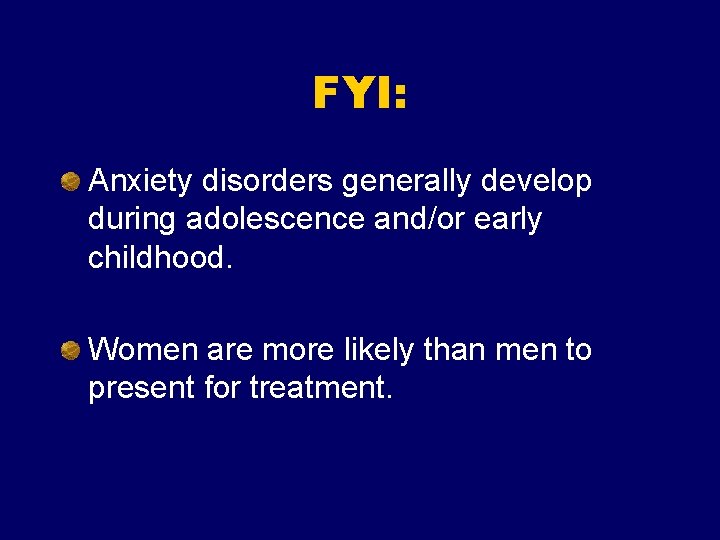 FYI:

Anxiety disorders generally develop during adolescence and/or early childhood.

Women are more likely than men to present for treatment.